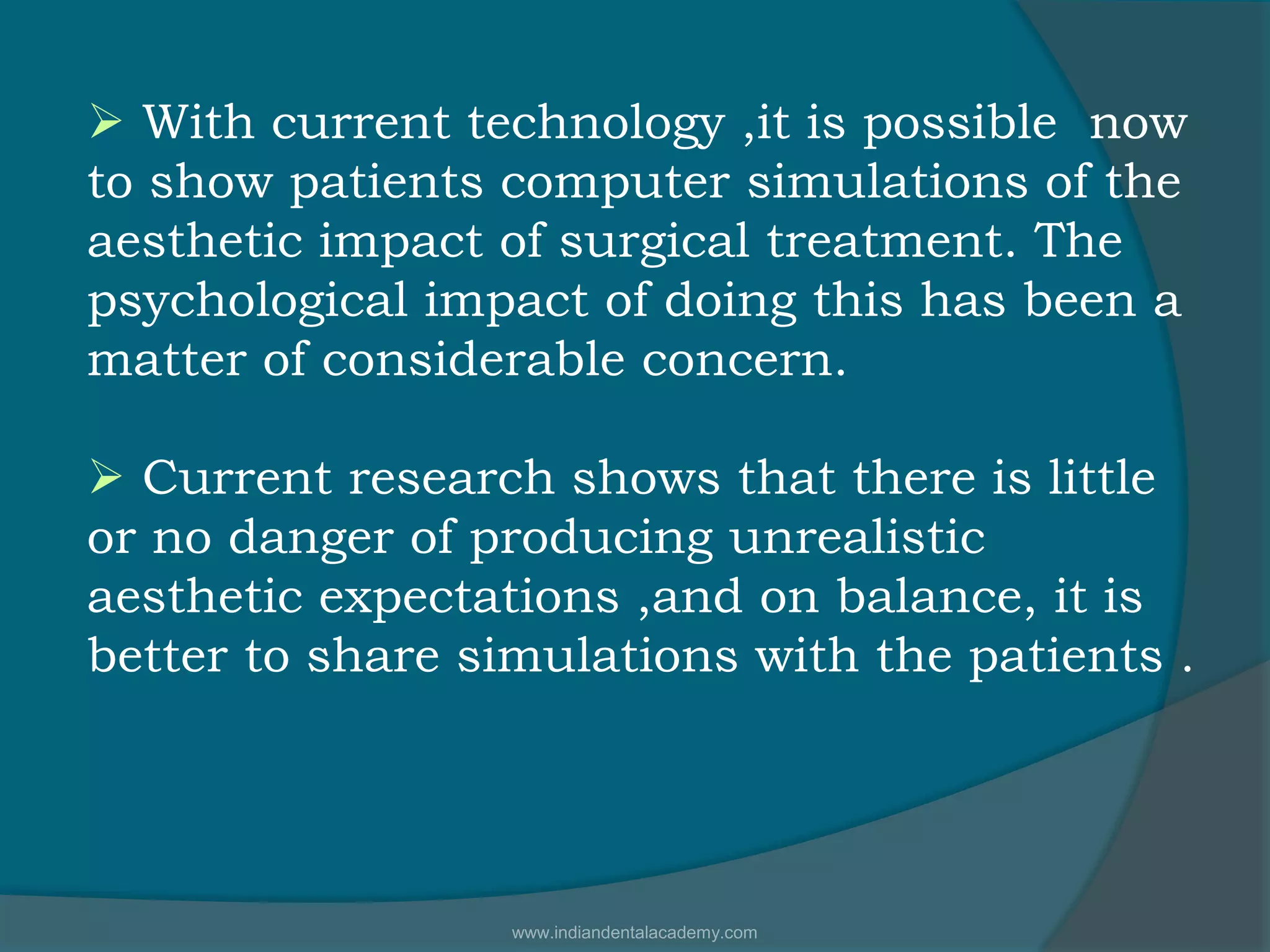 ➢ With current technology ,it is possible now to show patients computer simulations of the aesthetic impact of surgical treatment. The psychological impact of doing this has been a matter of considerable concern.

➢ Current research shows that there is little or no danger of producing unrealistic aesthetic expectations ,and on balance, it is better to share simulations with the patients .

www.indiandentalacademy.com